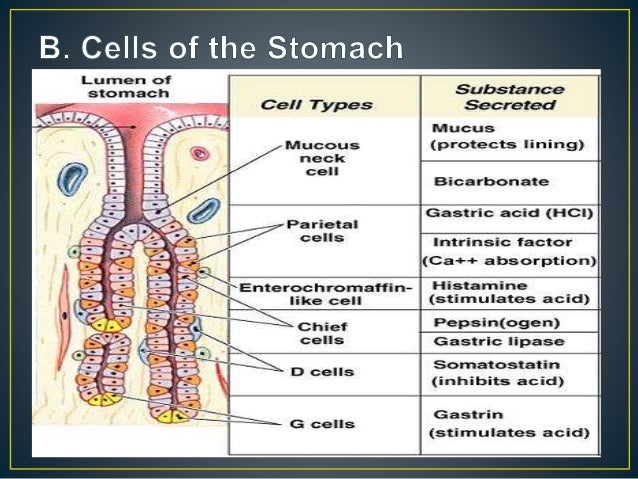 B. Cells of the Stomach

Lumen of stomach

| Cell Types | Substance Secreted |
|---|---|
| Mucous neck cell | Mucus (protects lining) |
| | Bicarbonate |
| Parietal cells | Gastric acid (HCl) |
| | Intrinsic factor (Ca++ absorption) |
| Enterochromaffin-like cell | Histamine (stimulates acid) |
| Chief cells | Pepsin(ogen) |
| | Gastric lipase |
| D cells | Somatostatin (inhibits acid) |
| G cells | Gastrin (stimulates acid) |